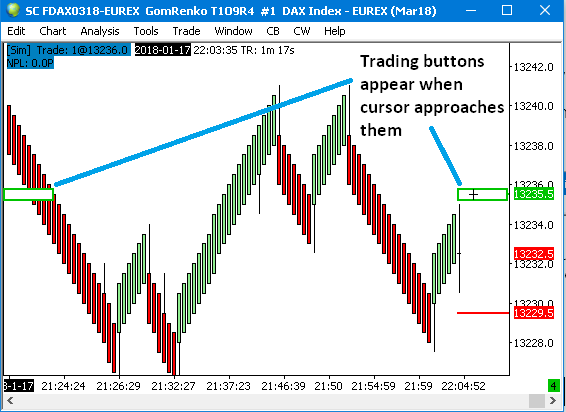 SC FDAX0318-EUREX GomRenko T109R4 #1 DAX Index - EUREX (Mar18)

Edit Chart Analysis Tools Trade Window CB CW Help

[Sim] Trade: 1@13236.0 2018-01-17 22:03:35 TR: 1m 17s
NPL: 0.0P

Trading buttons appear when cursor approaches them

13242.0
13240.0
13238.0
13236.0
13235.5
13234.0
13232.5
13232.0
13230.0
13229.5
13228.0

8-1-17 21:24:24 21:26:29 21:32:27 21:37:23 21:46:39 21:50 21:54:59 21:59 22:04:52

4